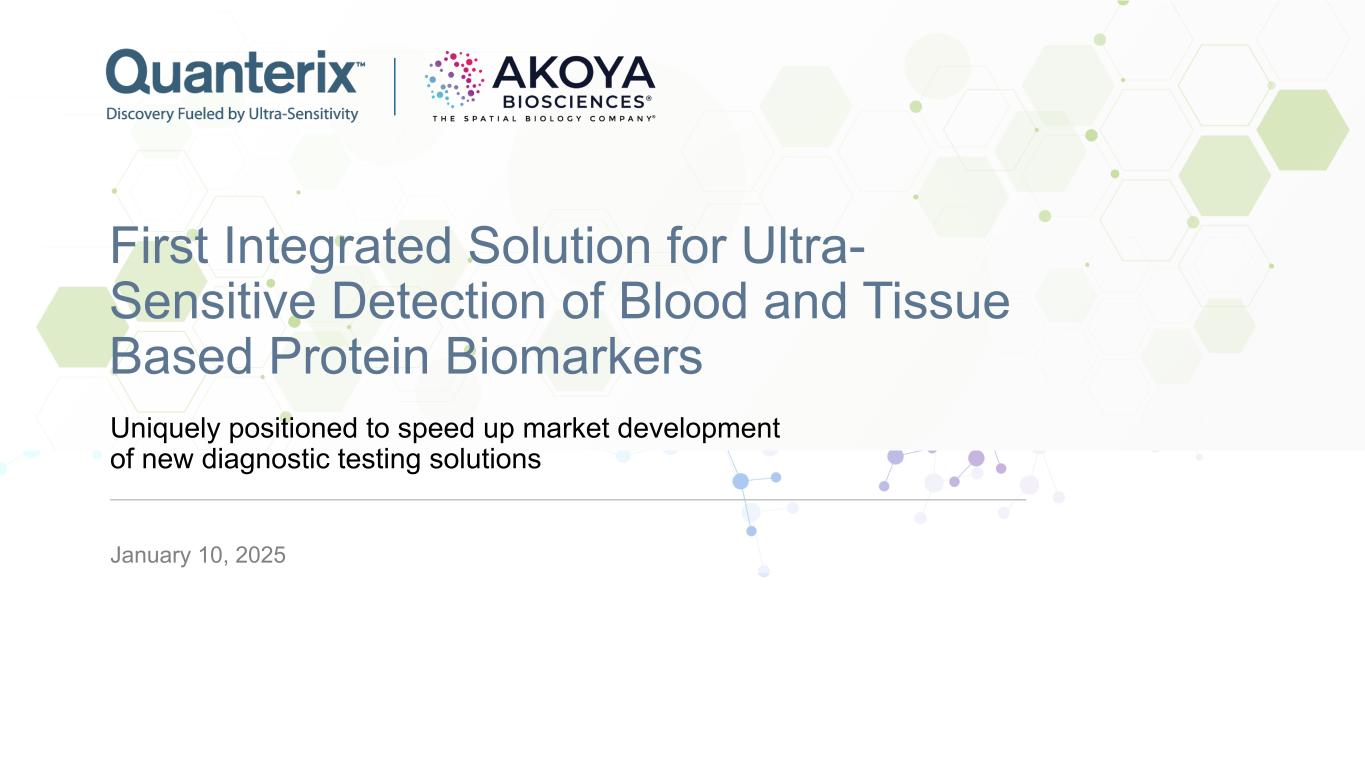 Quanterix™
Discovery Fueled by Ultra-Sensitivity

AKOYA
BIOSCIENCES®
THE SPATIAL BIOLOGY COMPANY®

First Integrated Solution for Ultra-Sensitive Detection of Blood and Tissue Based Protein Biomarkers

Uniquely positioned to speed up market development of new diagnostic testing solutions

January 10, 2025